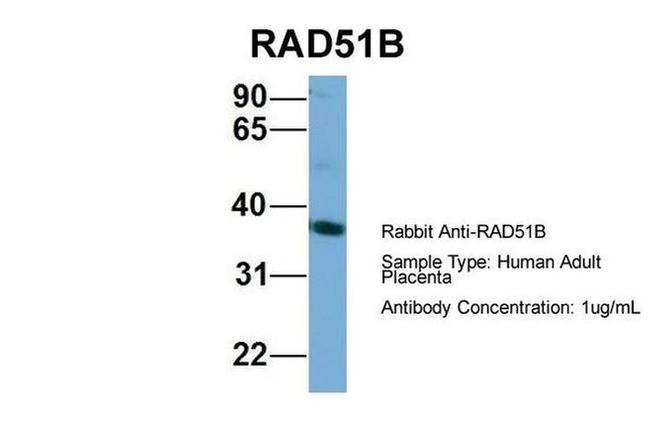 RAD51B

90
65
40
31
22

Rabbit Anti-RAD51B

Sample Type: Human Adult Placenta

Antibody Concentration: 1ug/mL